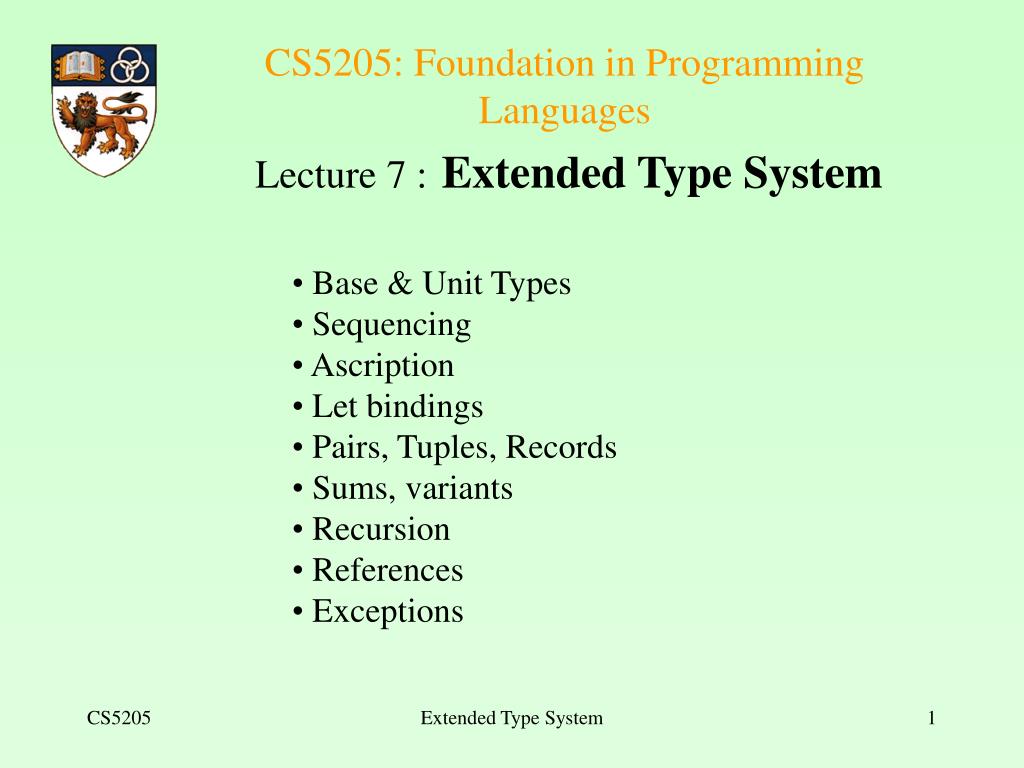 CS5205: Foundation in Programming Languages

Lecture 7 : Extended Type System

• Base & Unit Types
• Sequencing
• Ascription
• Let bindings
• Pairs, Tuples, Records
• Sums, variants
• Recursion
• References
• Exceptions

CS5205

Extended Type System

1